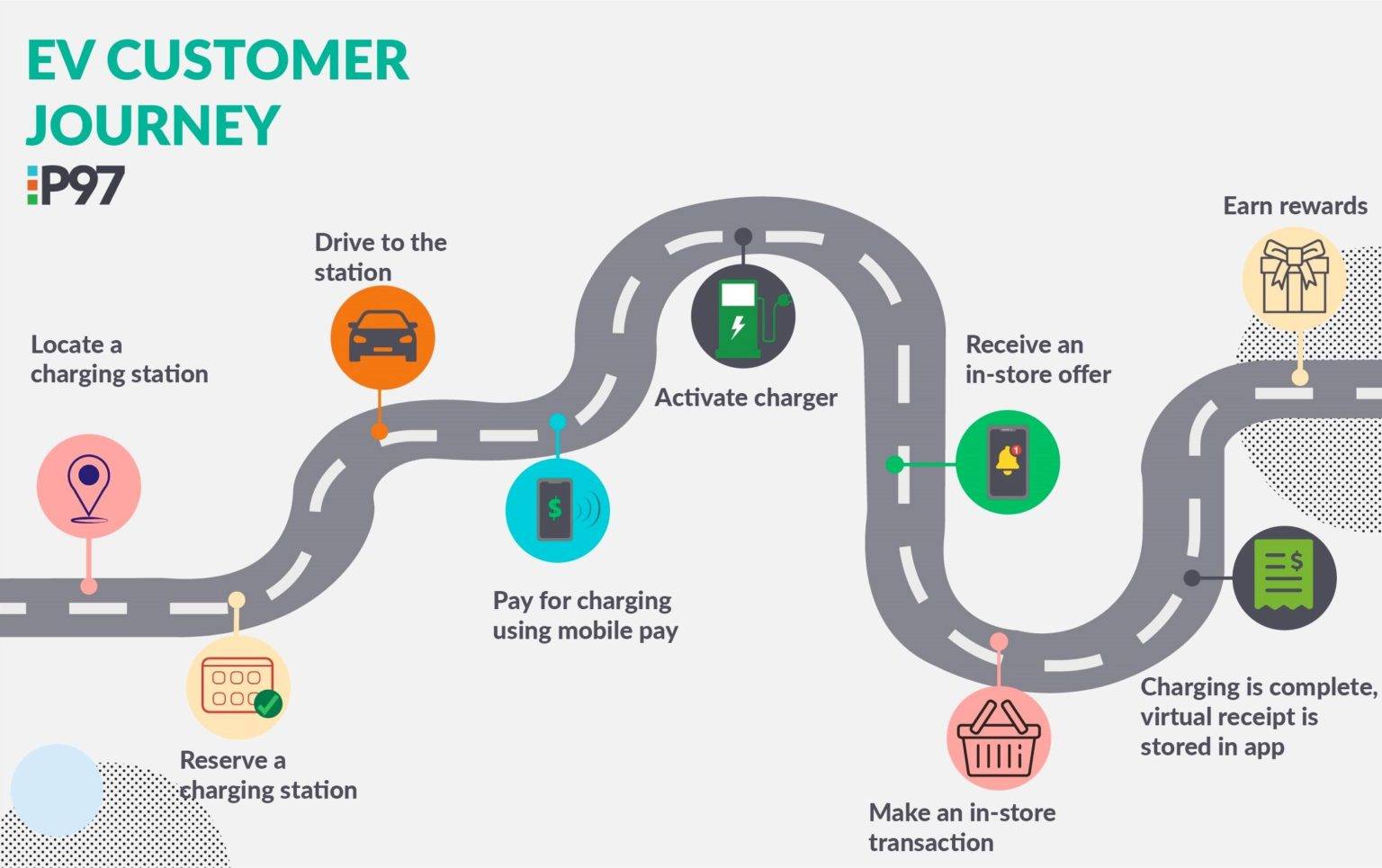 EV CUSTOMER JOURNEY

P97

Locate a charging station

Reserve a charging station

Drive to the station

Pay for charging using mobile pay

Activate charger

Receive an in-store offer

Make an in-store transaction

Charging is complete, virtual receipt is stored in app

Earn rewards